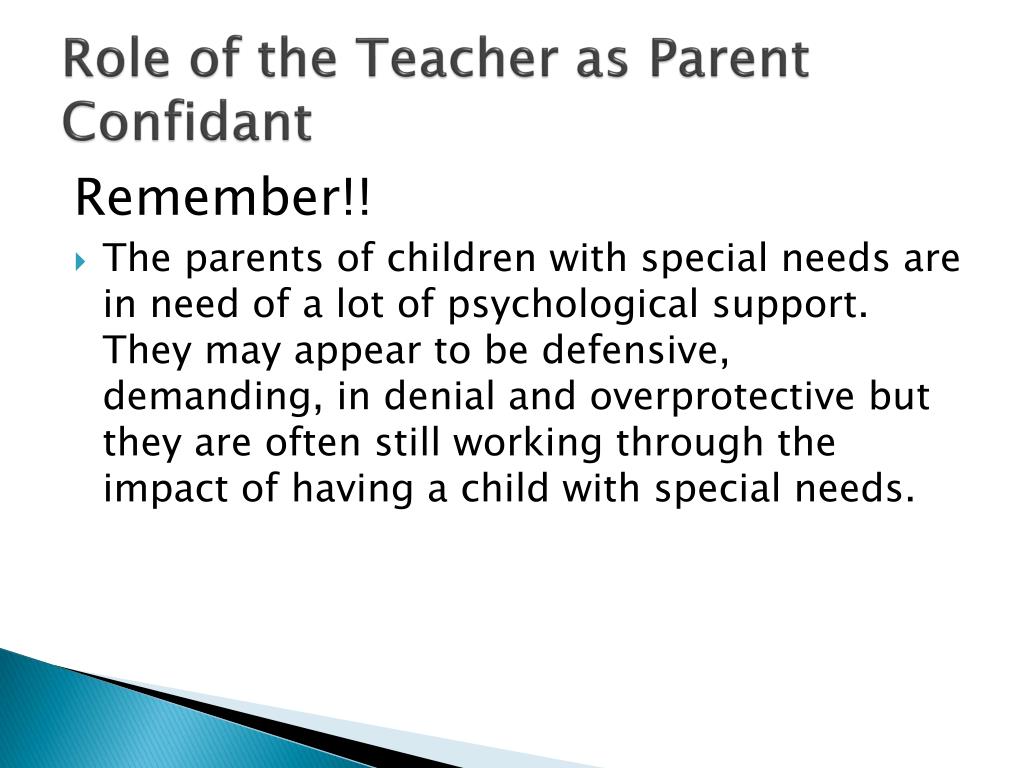 Role of the Teacher as Parent Confidant

Remember!!

The parents of children with special needs are in need of a lot of psychological support. They may appear to be defensive, demanding, in denial and overprotective but they are often still working through the impact of having a child with special needs.